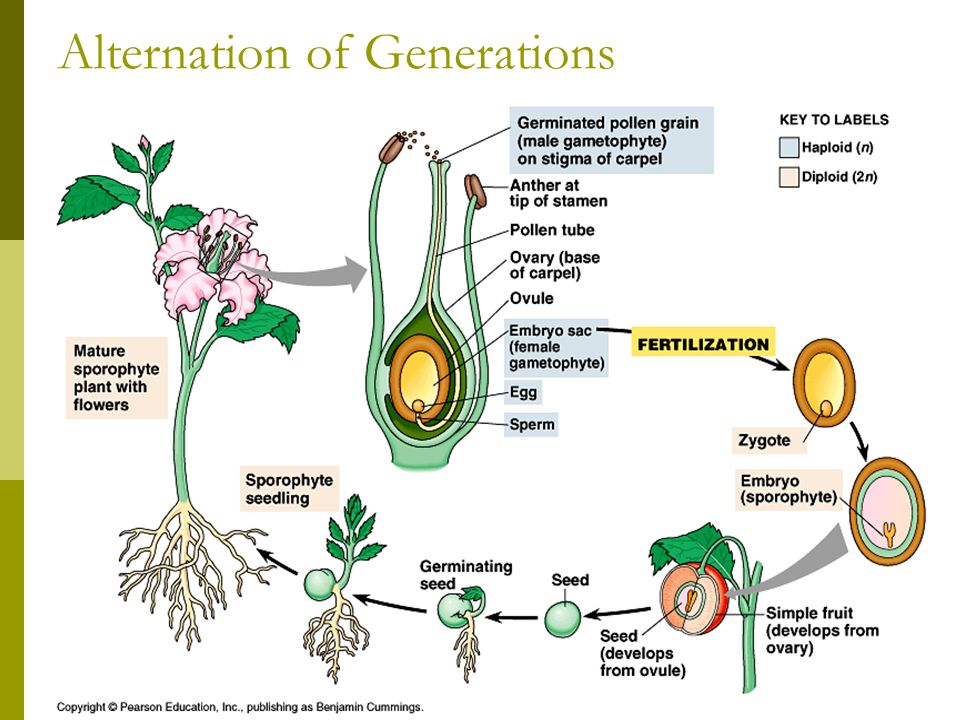 Alternation of Generations

Germinated pollen grain (male gametophyte) on stigma of carpel

KEY TO LABELS
Haploid ($n$)
Diploid ($2n$)

Anther at tip of stamen

Pollen tube

Ovary (base of carpel)

Ovule

Embryo sac (female gametophyte)

FERTILIZATION

Egg

Sperm

Mature sporophyte plant with flowers

Zygote

Embryo (sporophyte)

Sporophyte seedling

Germinating seed

Seed

Seed (develops from ovule)

Simple fruit (develops from ovary)

Copyright © Pearson Education, Inc., publishing as Benjamin Cummings.